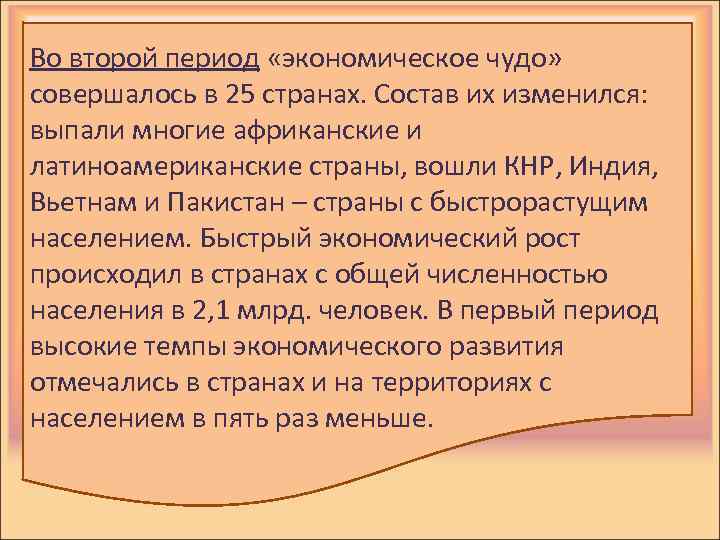 Во второй период «экономическое чудо» совершалось в 25 странах. Состав их изменился: выпали многие африканские и латиноамериканские страны, вошли КНР, Индия, Вьетнам и Пакистан – страны с быстрорастущим населением. Быстрый экономический рост происходил в странах с общей численностью населения в 2,1 млрд. человек. В первый период высокие темпы экономического развития отмечались в странах и на территориях с населением в пять раз меньше.